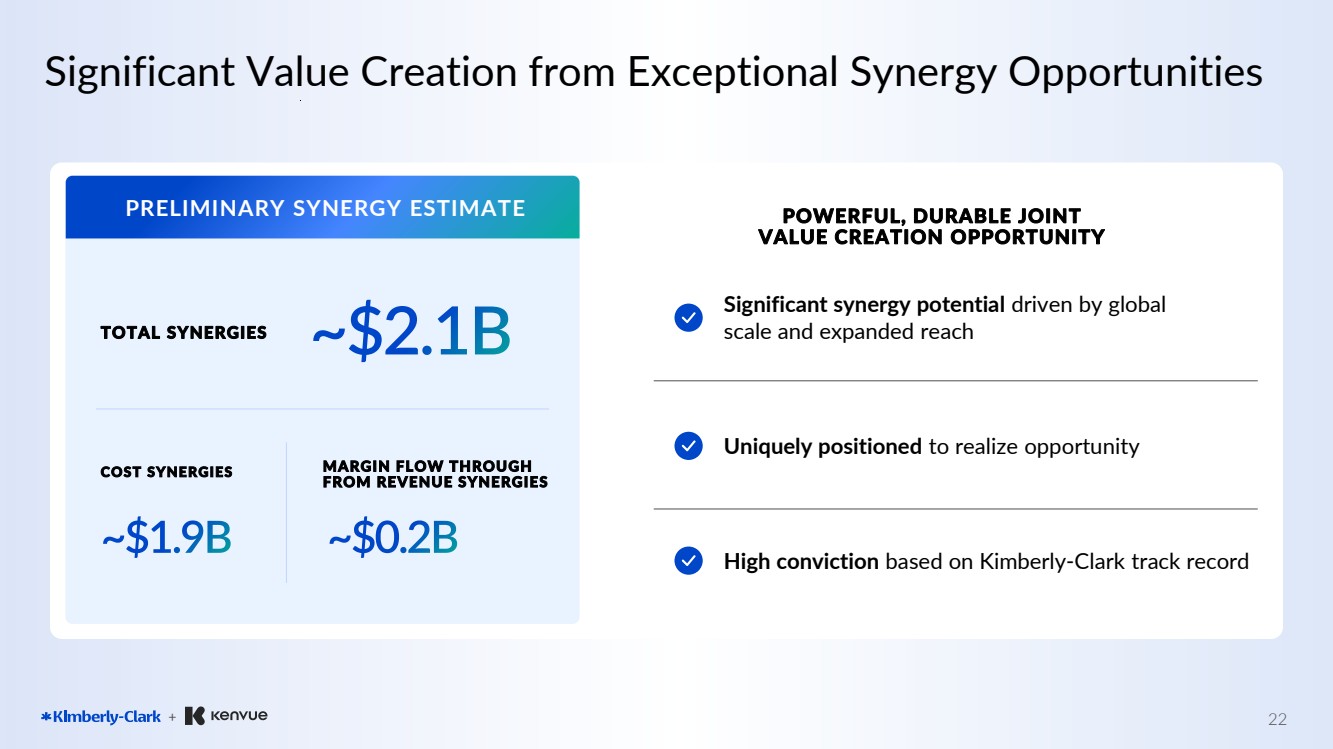 Significant Value Creation from Exceptional Synergy Opportunities

PRELIMINARY SYNERGY ESTIMATE

TOTAL SYNERGIES ~\$2.1B

COST SYNERGIES

~\$1.9B

MARGIN FLOW THROUGH FROM REVENUE SYNERGIES

~\$0.2B

POWERFUL, DURABLE JOINT VALUE CREATION OPPORTUNITY

Significant synergy potential driven by global scale and expanded reach

Uniquely positioned to realize opportunity

High conviction based on Kimberly-Clark track record

Kimberly-Clark + Kenvue

22